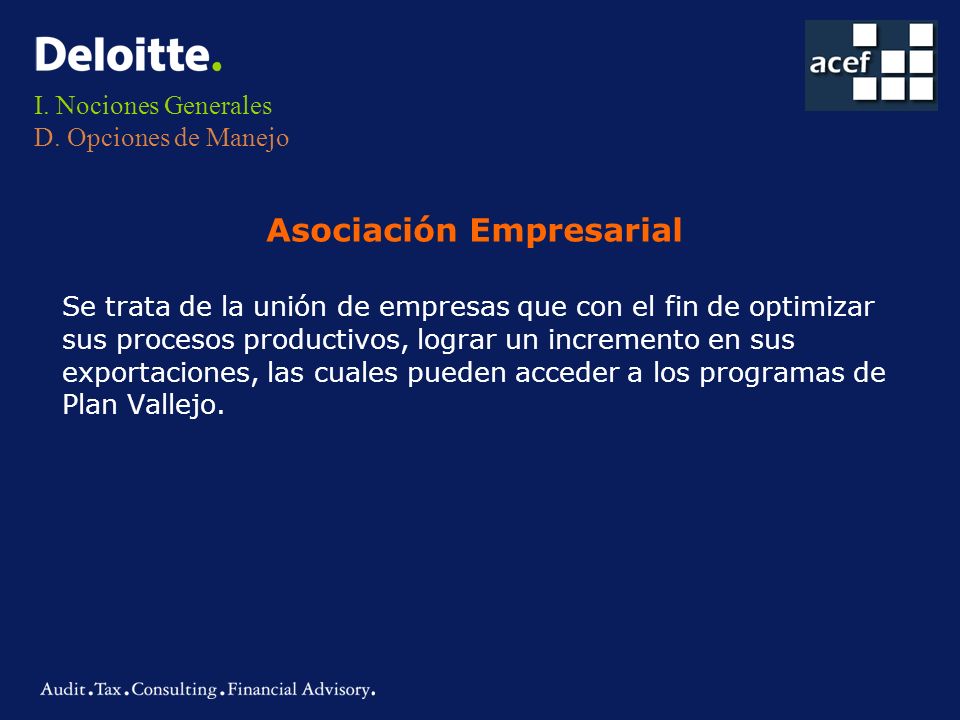 Deloitte.

acef

I. Nociones Generales
D. Opciones de Manejo

Asociación Empresarial

Se trata de la unión de empresas que con el fin de optimizar sus procesos productivos, lograr un incremento en sus exportaciones, las cuales pueden acceder a los programas de Plan Vallejo.

Audit.Tax.Consulting.Financial Advisory.